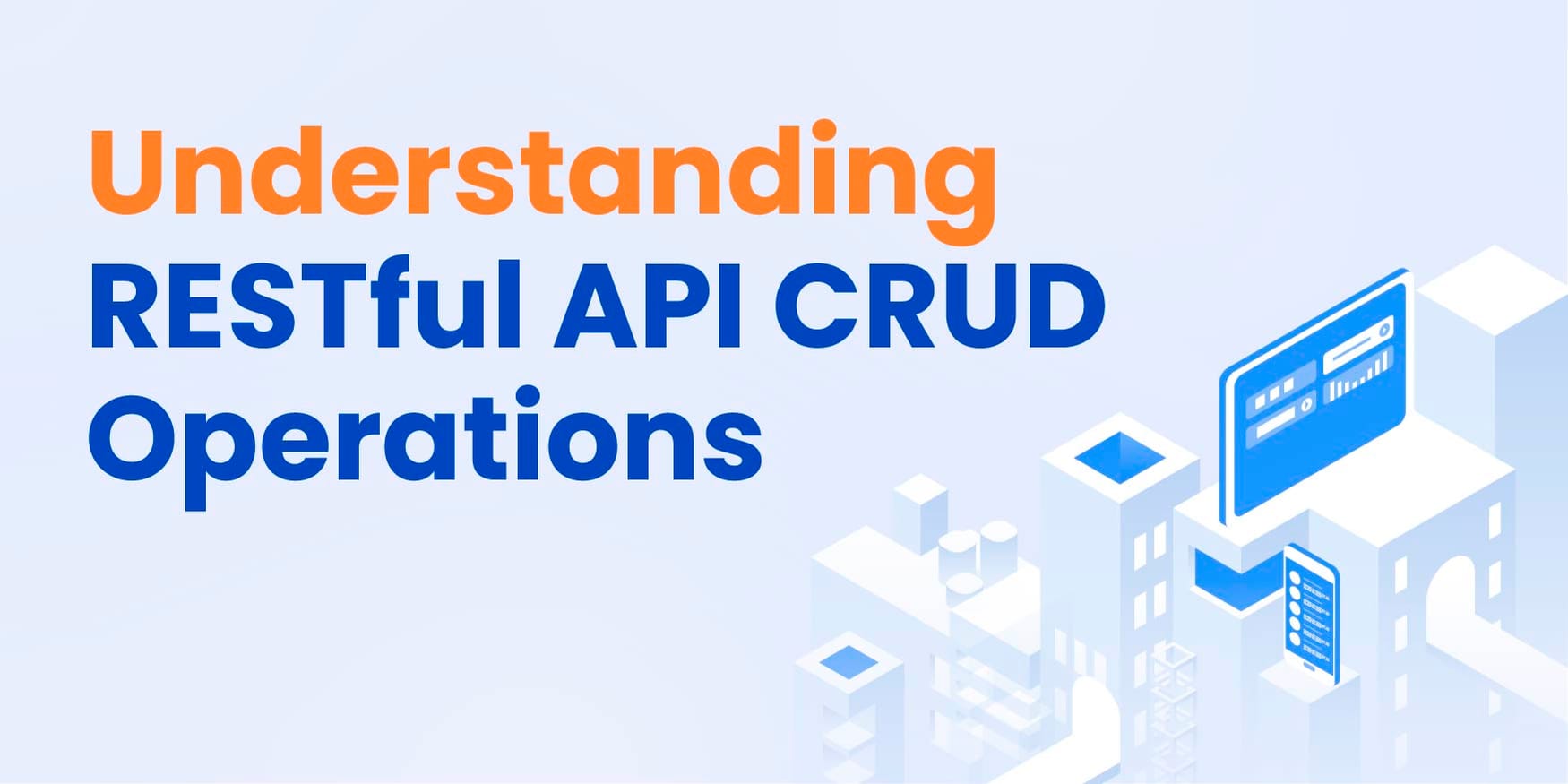 Understanding
RESTful API CRUD
Operations